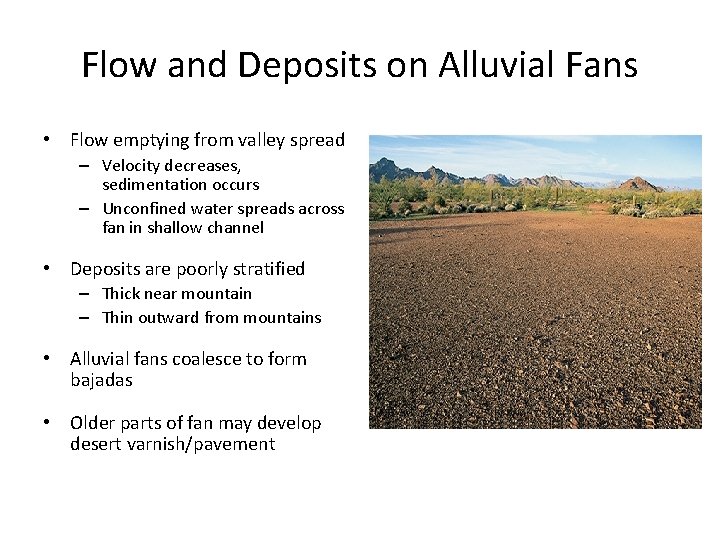 Flow and Deposits on Alluvial Fans

• Flow emptying from valley spread
  – Velocity decreases, sedimentation occurs
  – Unconfined water spreads across fan in shallow channel

• Deposits are poorly stratified
  – Thick near mountain
  – Thin outward from mountains

• Alluvial fans coalesce to form bajadas

• Older parts of fan may develop desert varnish/pavement